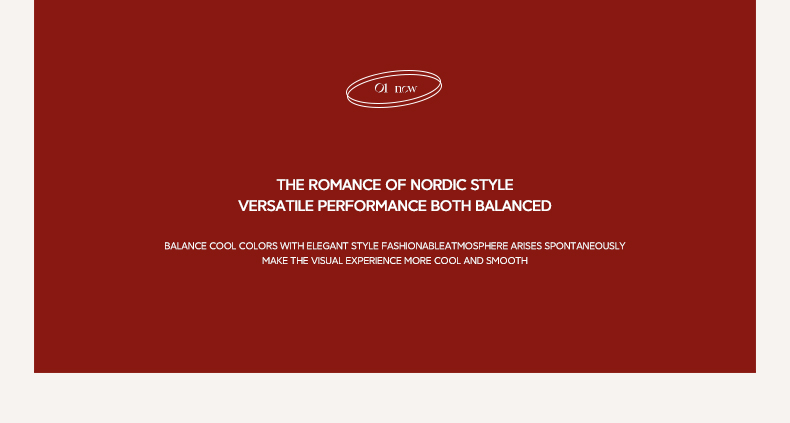 01 new

THE ROMANCE OF NORDIC STYLE
VERSATILE PERFORMANCE BOTH BALANCED

BALANCE COOL COLORS WITH ELEGANT STYLE FASHIONABLEATMOSPHERE ARISES SPONTANEOUSLY
MAKE THE VISUAL EXPERIENCE MORE COOL AND SMOOTH